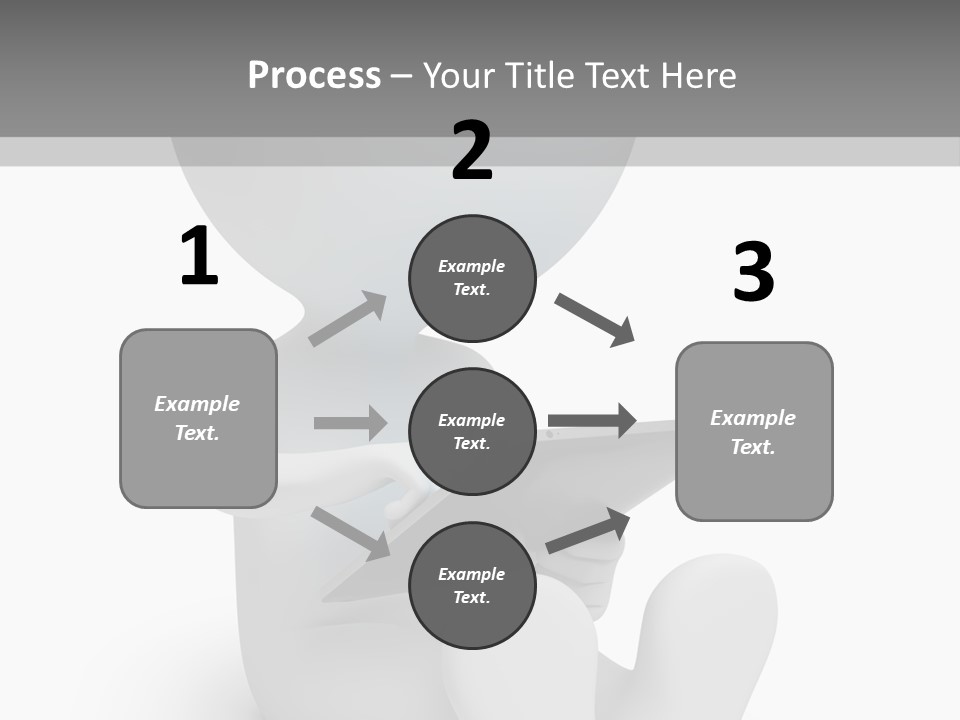 Process – Your Title Text Here

1

Example Text.

2

Example Text.

Example Text.

Example Text.

3

Example Text.